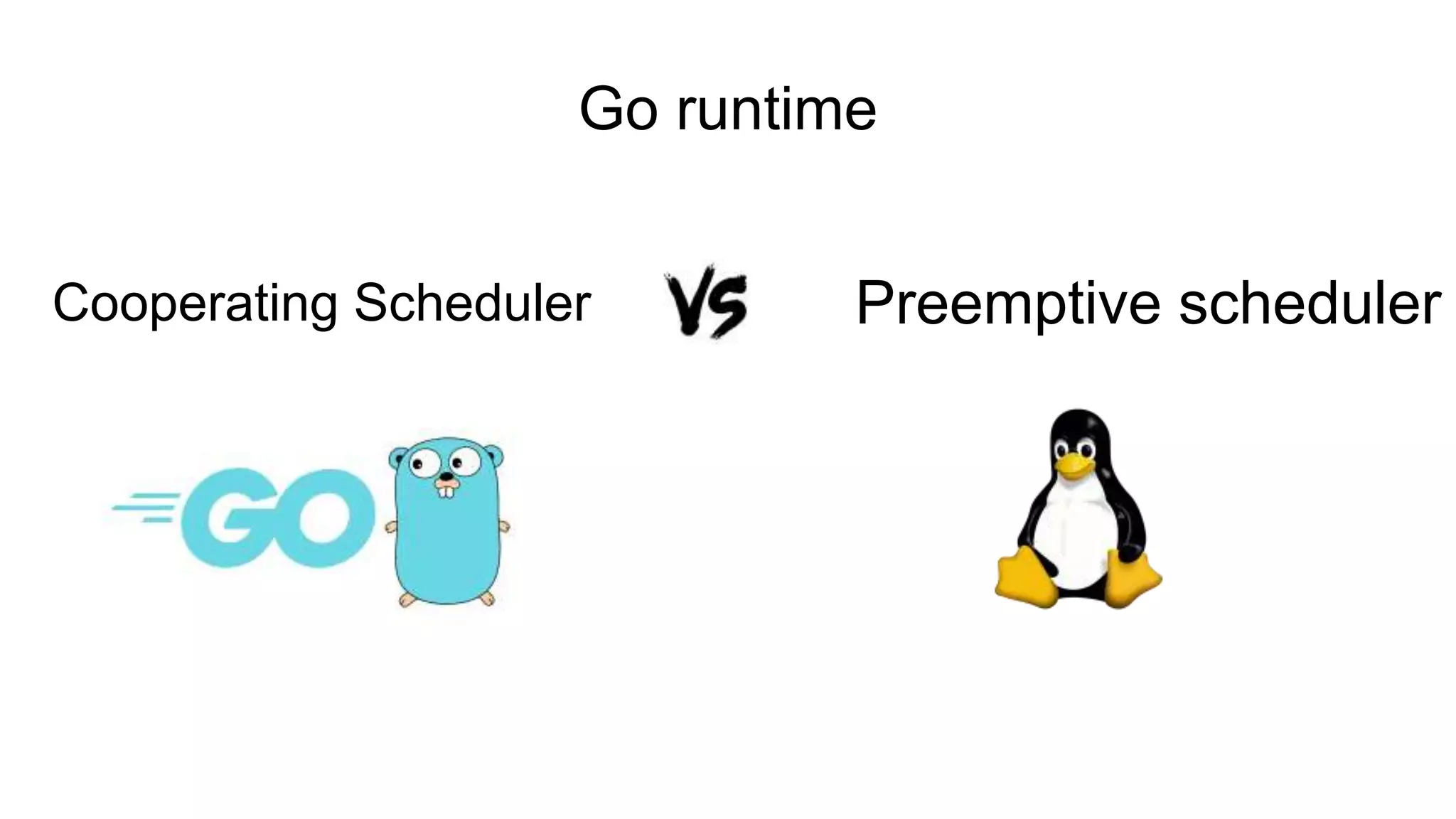 Go runtime

Cooperating Scheduler

VS

Preemptive scheduler

GO